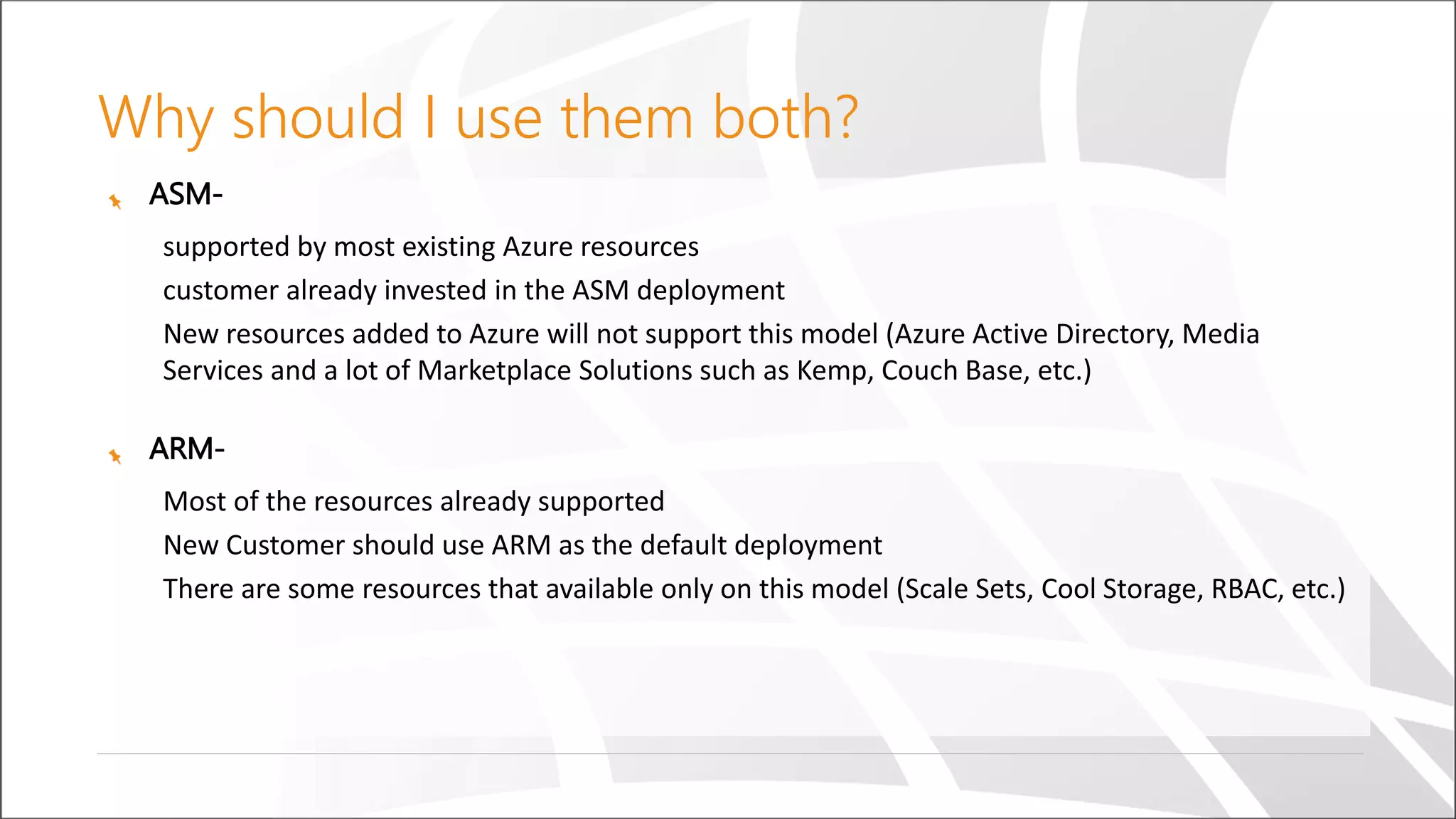 Why should I use them both?

ASM-

supported by most existing Azure resources

customer already invested in the ASM deployment

New resources added to Azure will not support this model (Azure Active Directory, Media Services and a lot of Marketplace Solutions such as Kemp, Couch Base, etc.)

ARM-

Most of the resources already supported

New Customer should use ARM as the default deployment

There are some resources that available only on this model (Scale Sets, Cool Storage, RBAC, etc.)